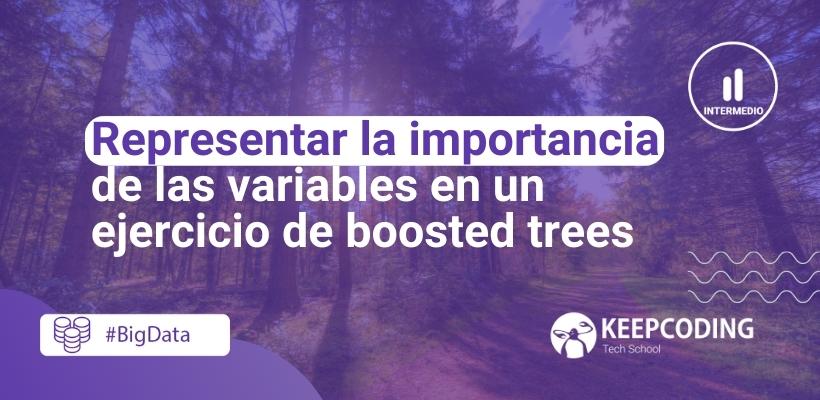 INTERMEDIO

Representar la importancia de las variables en un ejercicio de boosted trees

#BigData

KEEPCODING
Tech School